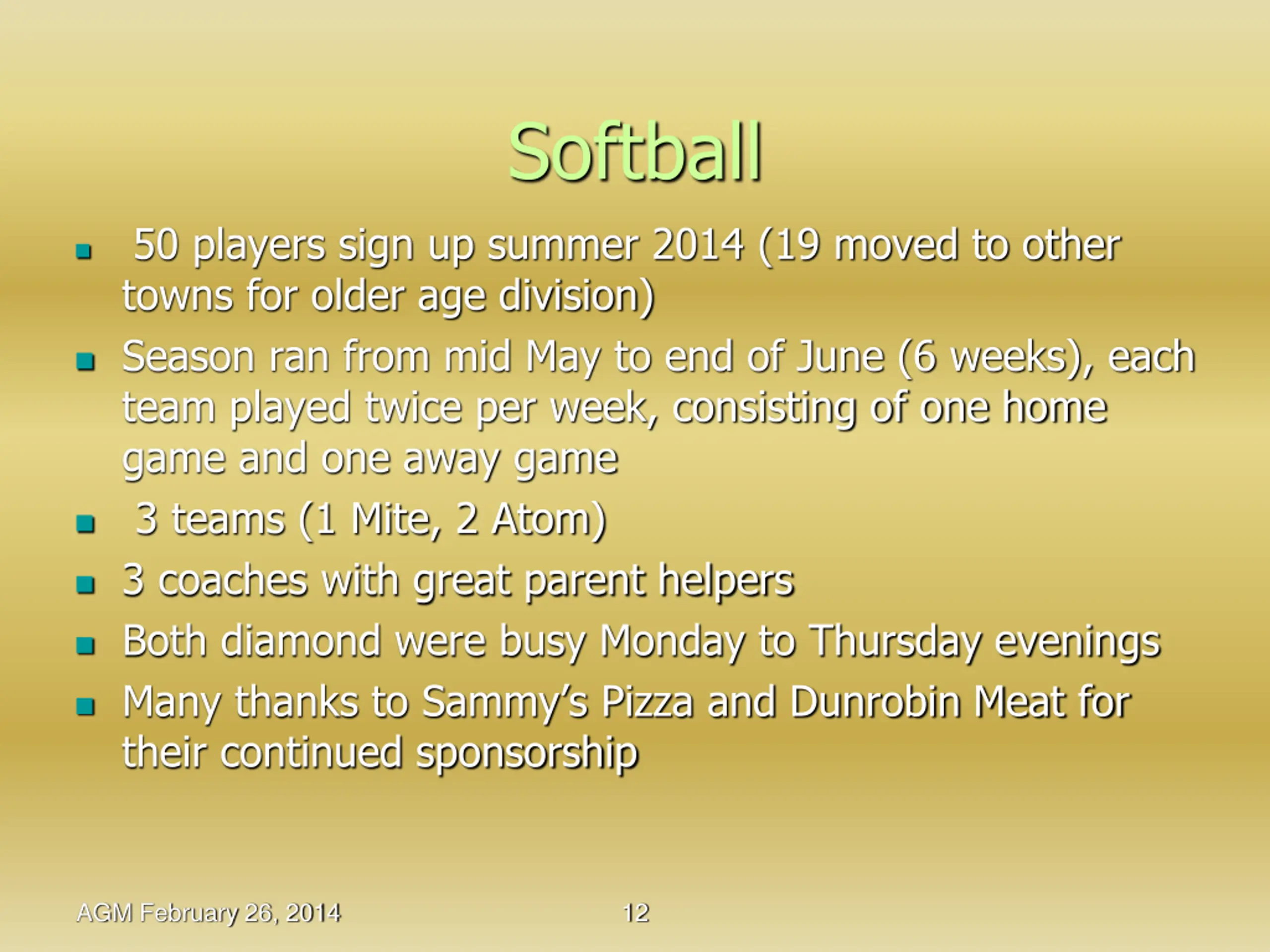 Softball

- 50 players sign up summer 2014 (19 moved to other towns for older age division)
- Season ran from mid May to end of June (6 weeks), each team played twice per week, consisting of one home game and one away game
- 3 teams (1 Mite, 2 Atom)
- 3 coaches with great parent helpers
- Both diamond were busy Monday to Thursday evenings
- Many thanks to Sammy's Pizza and Dunrobin Meat for their continued sponsorship

AGM February 26, 2014

12